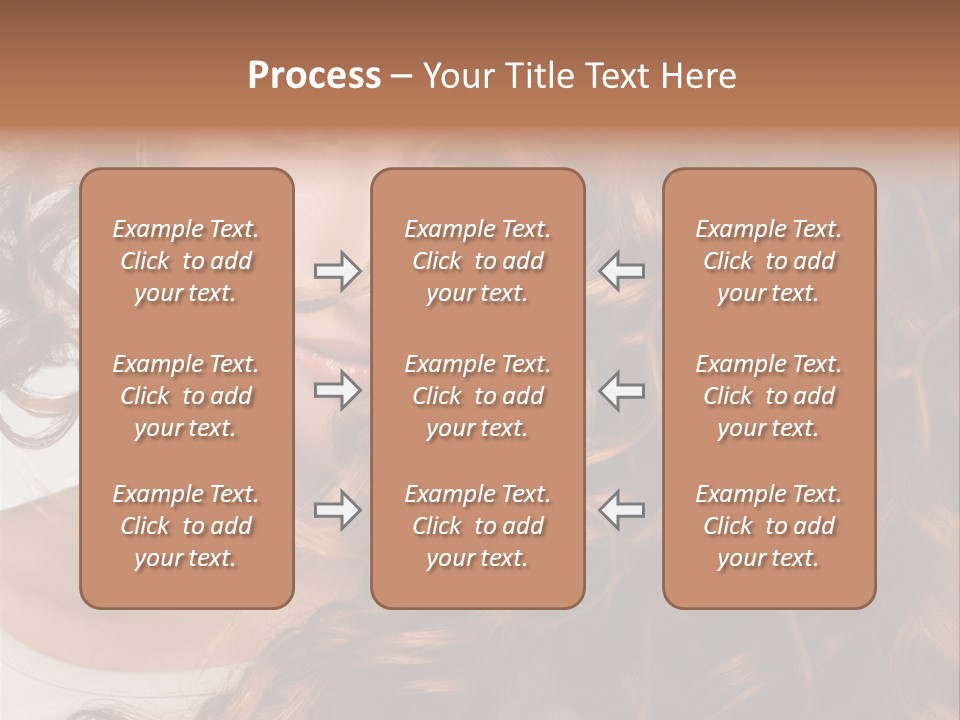 Process – Your Title Text Here

Example Text. Click to add your text.

Example Text. Click to add your text.

Example Text. Click to add your text.

Example Text. Click to add your text.

Example Text. Click to add your text.

Example Text. Click to add your text.

Example Text. Click to add your text.

Example Text. Click to add your text.

Example Text. Click to add your text.